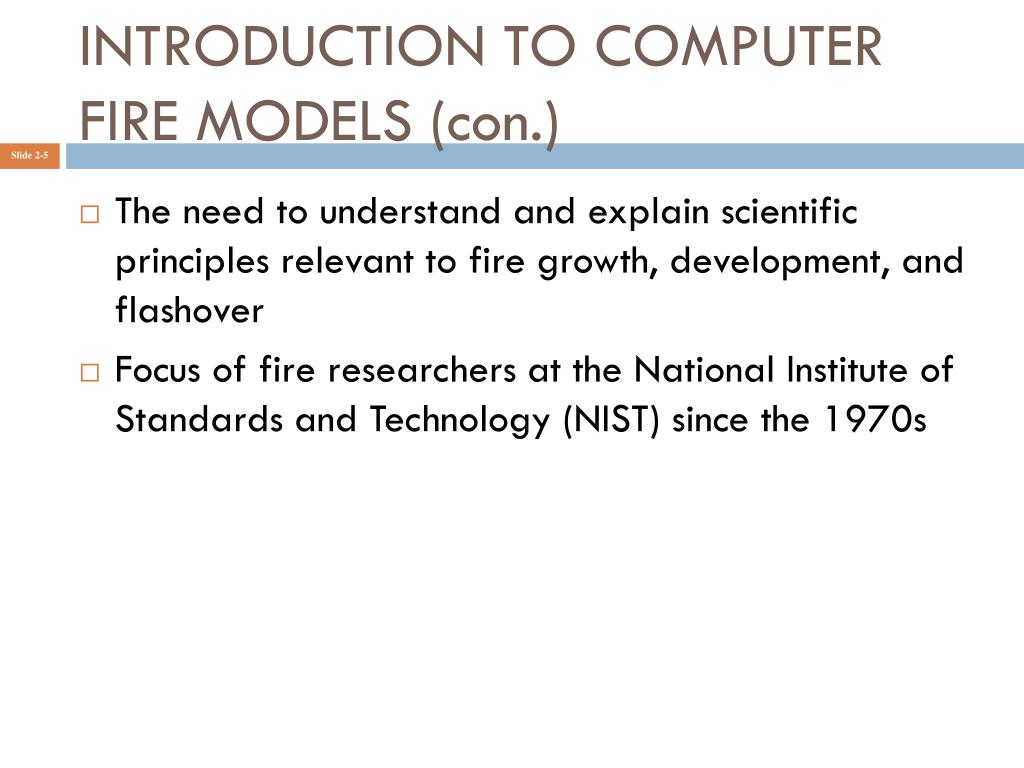 INTRODUCTION TO COMPUTER FIRE MODELS (con.)

Slide 2-5

□ The need to understand and explain scientific principles relevant to fire growth, development, and flashover

□ Focus of fire researchers at the National Institute of Standards and Technology (NIST) since the 1970s